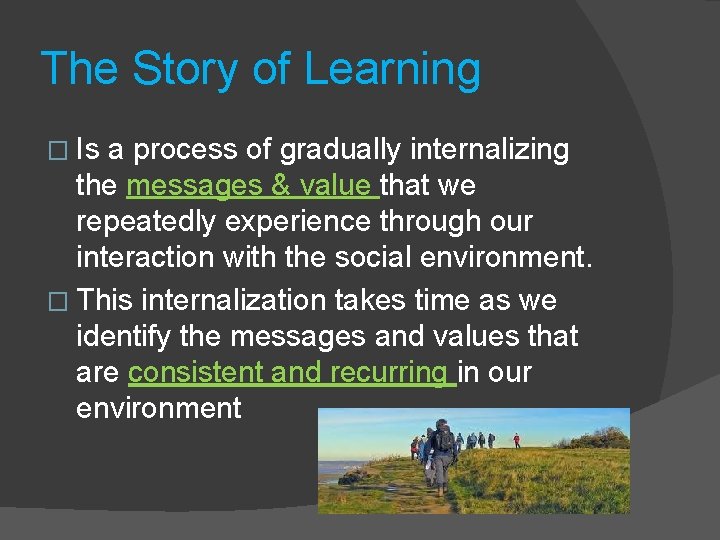 The Story of Learning

□ Is a process of gradually internalizing the messages & value that we repeatedly experience through our interaction with the social environment.

□ This internalization takes time as we identify the messages and values that are consistent and recurring in our environment